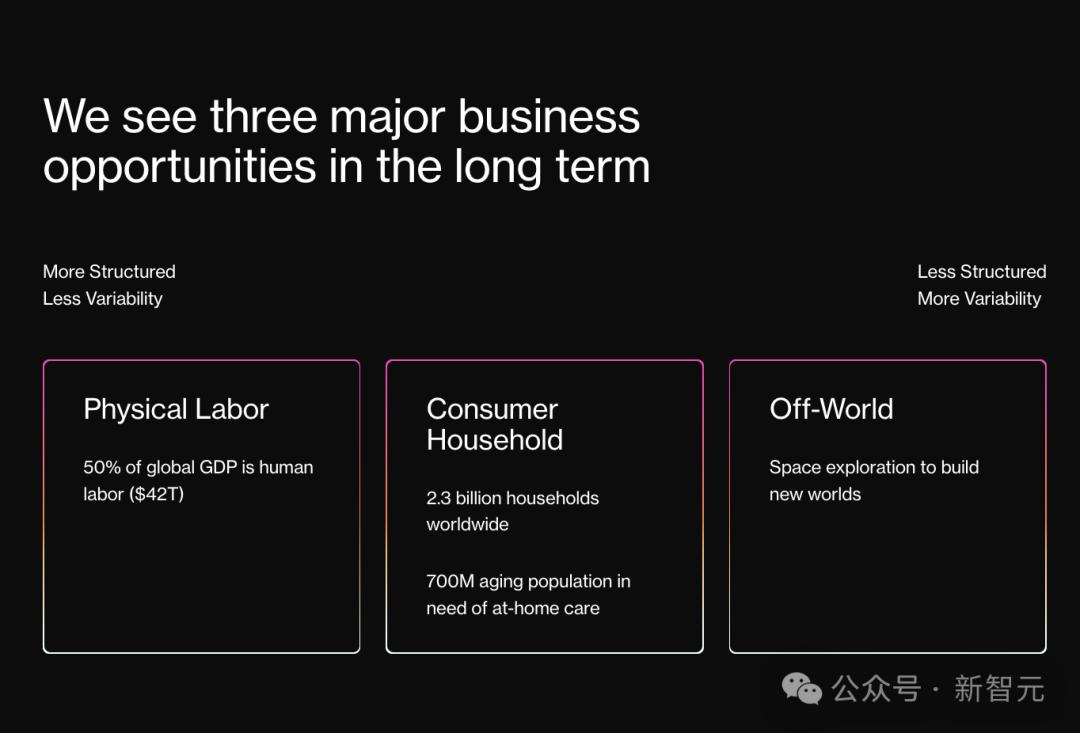 We see three major business opportunities in the long term

More Structured
Less Variability

Less Structured
More Variability

Physical Labor

50% of global GDP is human labor ($42T)

Consumer Household

2.3 billion households worldwide

700M aging population in need of at-home care

Off-World

Space exploration to build new worlds

公众号 · 新智元